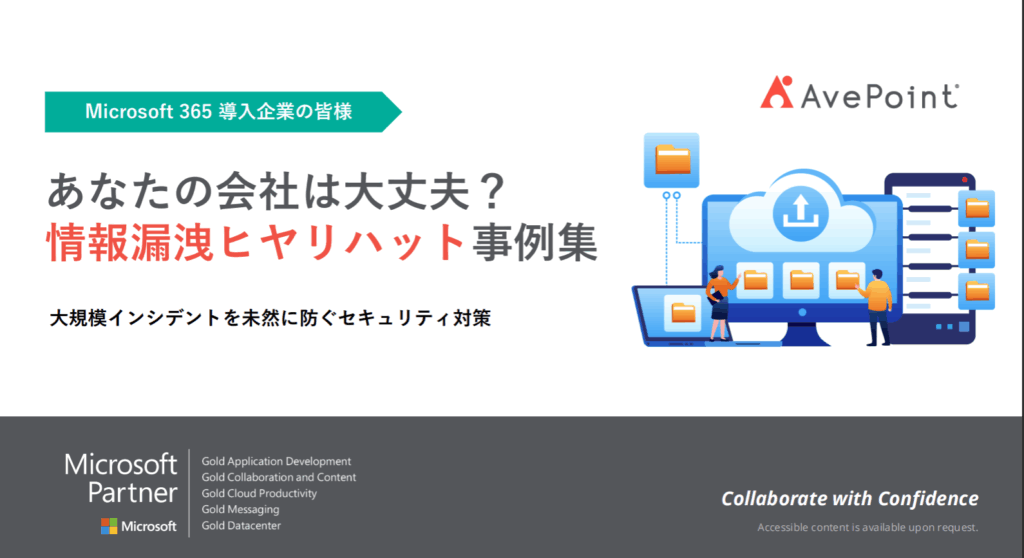 Microsoft 365 導入企業の皆様

AvePoint

あなたの会社は大丈夫？
情報漏洩ヒヤリハット事例集

大規模インシデントを未然に防ぐセキュリティ対策

Microsoft Partner

Microsoft

Gold Application Development
Gold Collaboration and Content
Gold Cloud Productivity
Gold Messaging
Gold Datacenter

Collaborate with Confidence

Accessible content is available upon request.